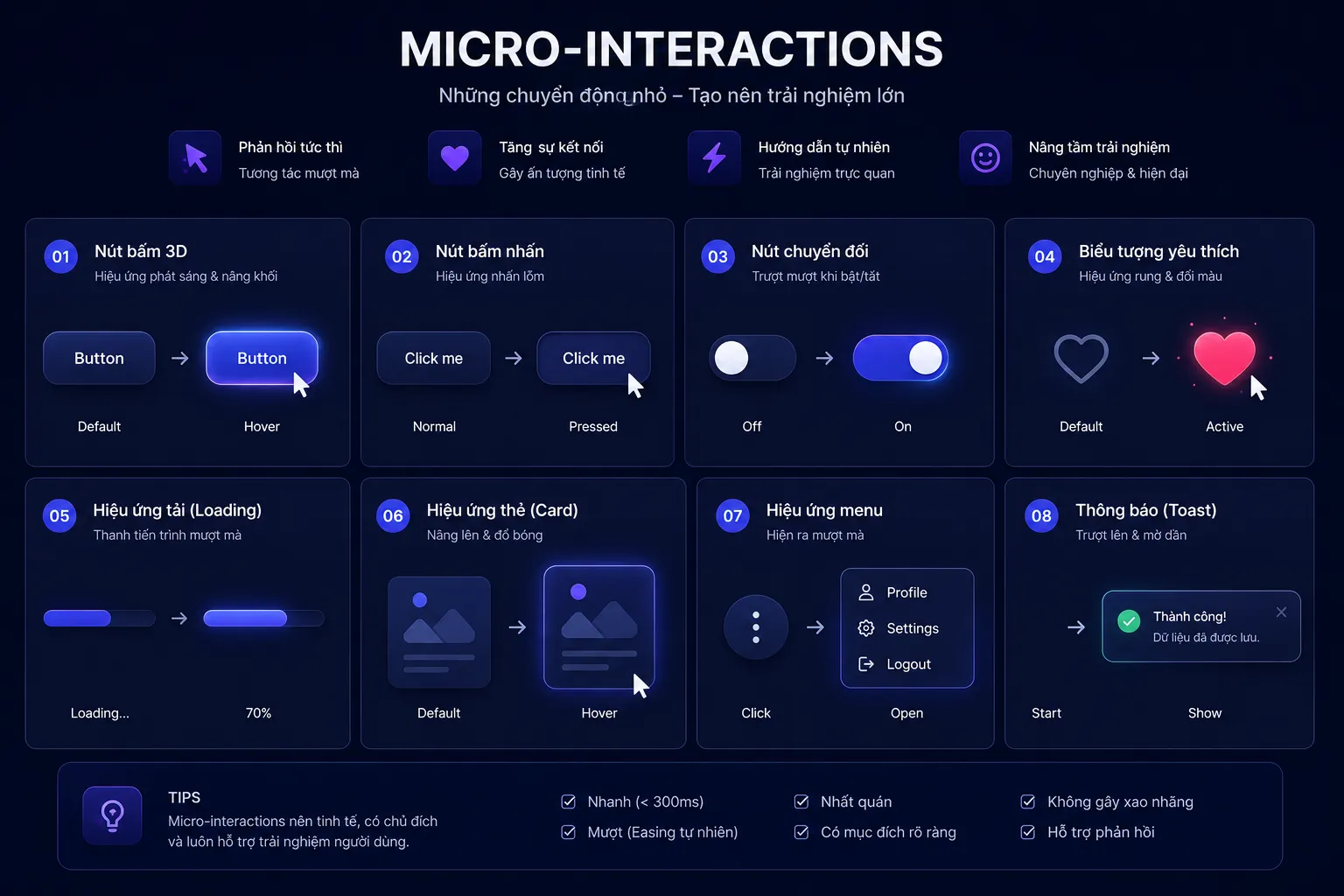 MICRO-INTERACTIONS

Những chuyển động nhỏ – Tạo nên trải nghiệm lớn

Phản hồi tức thì
Tương tác mượt mà

Tăng sự kết nối
Gây ấn tượng tinh tế

Hướng dẫn tự nhiên
Trải nghiệm trực quan

Nâng tầm trải nghiệm
Chuyên nghiệp & hiện đại

01 Nút bấm 3D
Hiệu ứng phát sáng & nâng khối
Button → Button
Default Hover

02 Nút bấm nhấn
Hiệu ứng nhấn lõm
Click me → Click me
Normal Pressed

03 Nút chuyển đổi
Trượt mượt khi bật/tắt
Off On

04 Biểu tượng yêu thích
Hiệu ứng rung & đổi màu
Default Active

05 Hiệu ứng tải (Loading)
Thanh tiến trình mượt mà
Loading... 70%

06 Hiệu ứng thẻ (Card)
Nâng lên & đổ bóng
Default Hover

07 Hiệu ứng menu
Hiện ra mượt mà
Profile
Settings
Logout
Click Open

08 Thông báo (Toast)
Trượt lên & mờ dần
Thành công!
Dữ liệu đã được lưu.
Start Show

TIPS
Micro-interactions nên tinh tế, có chủ đích và luôn hỗ trợ trải nghiệm người dùng.

Nhanh (< 300ms)
Mượt (Easing tự nhiên)
Nhất quán
Có mục đích rõ ràng
Không gây xao nhãng
Hỗ trợ phản hồi